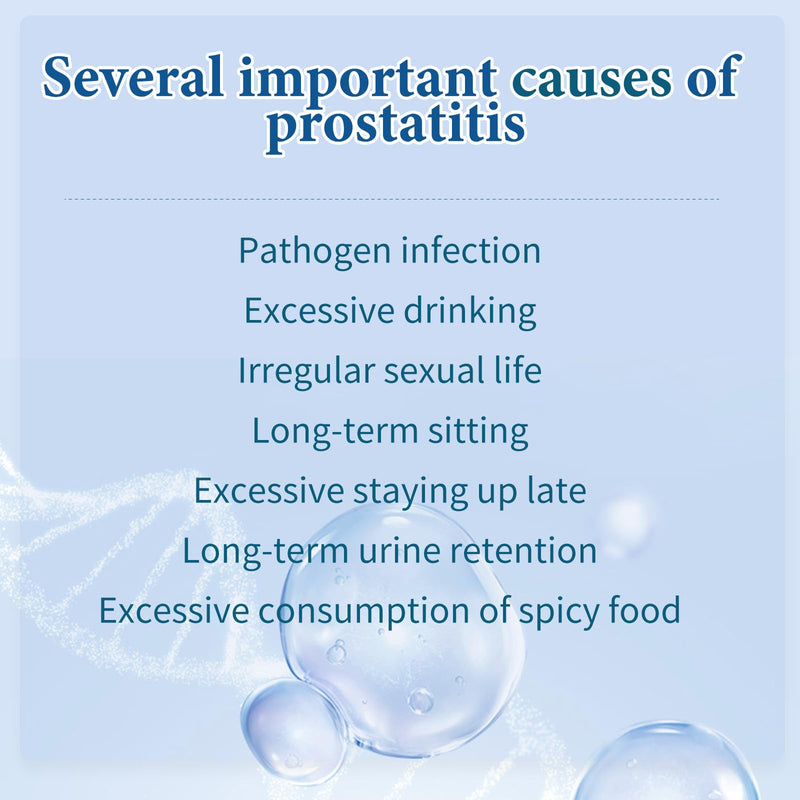 Several important causes of prostatitis

Pathogen infection
Excessive drinking
Irregular sexual life
Long-term sitting
Excessive staying up late
Long-term urine retention
Excessive consumption of spicy food